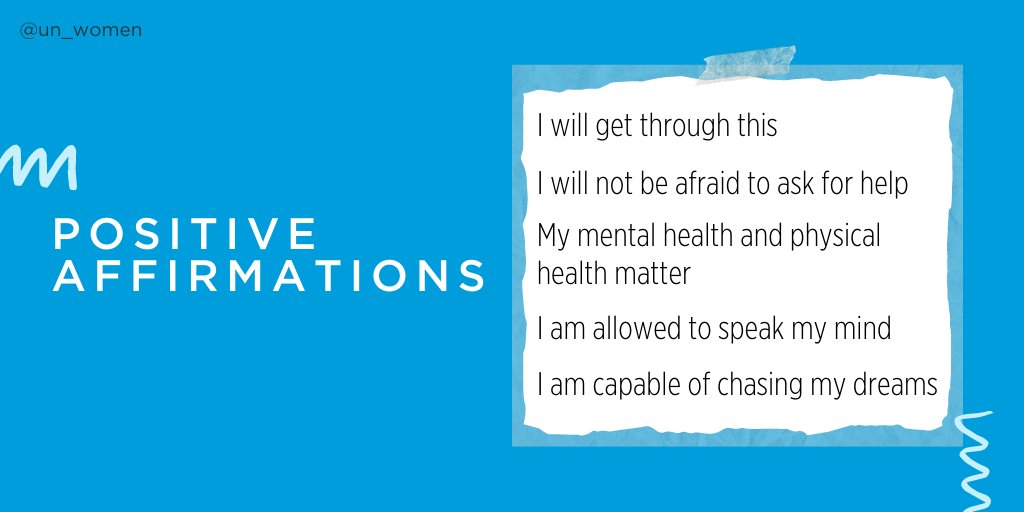 @un_women

POSITIVE AFFIRMATIONS

I will get through this

I will not be afraid to ask for help

My mental health and physical health matter

I am allowed to speak my mind

I am capable of chasing my dreams